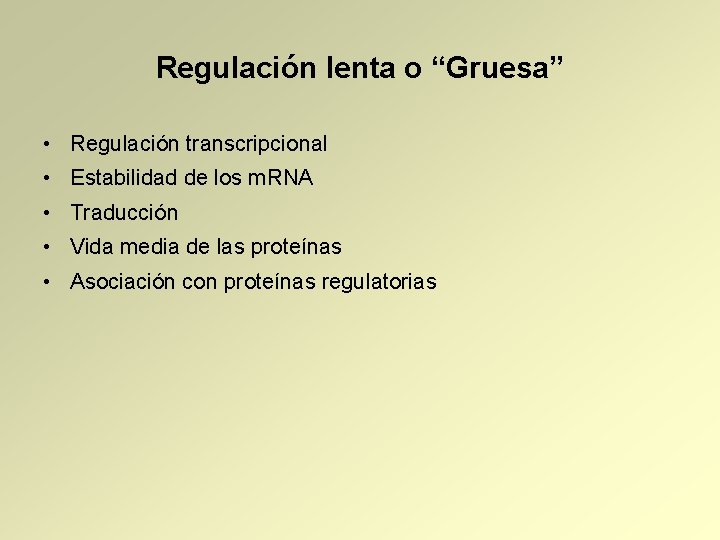 Regulación lenta o “Gruesa”

• Regulación transcripcional
• Estabilidad de los mRNA
• Traducción
• Vida media de las proteínas
• Asociación con proteínas regulatorias